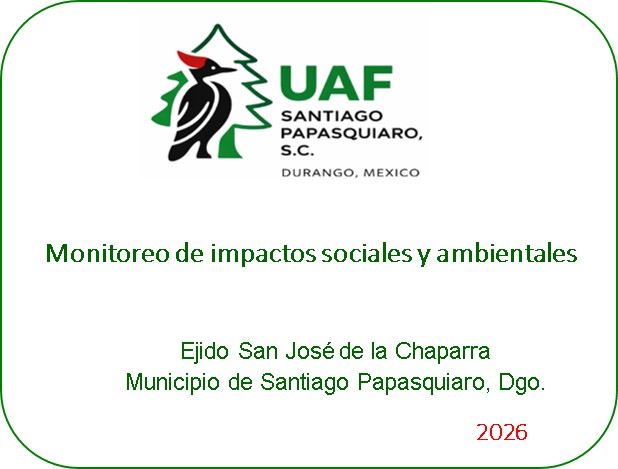 UAF
SANTIAGO PAPASQUIARO, S.C.
DURANGO, MEXICO

Monitoreo de impactos sociales y ambientales

Ejido San José de la Chaparra
Municipio de Santiago Papasquiaro, Dgo.

2026